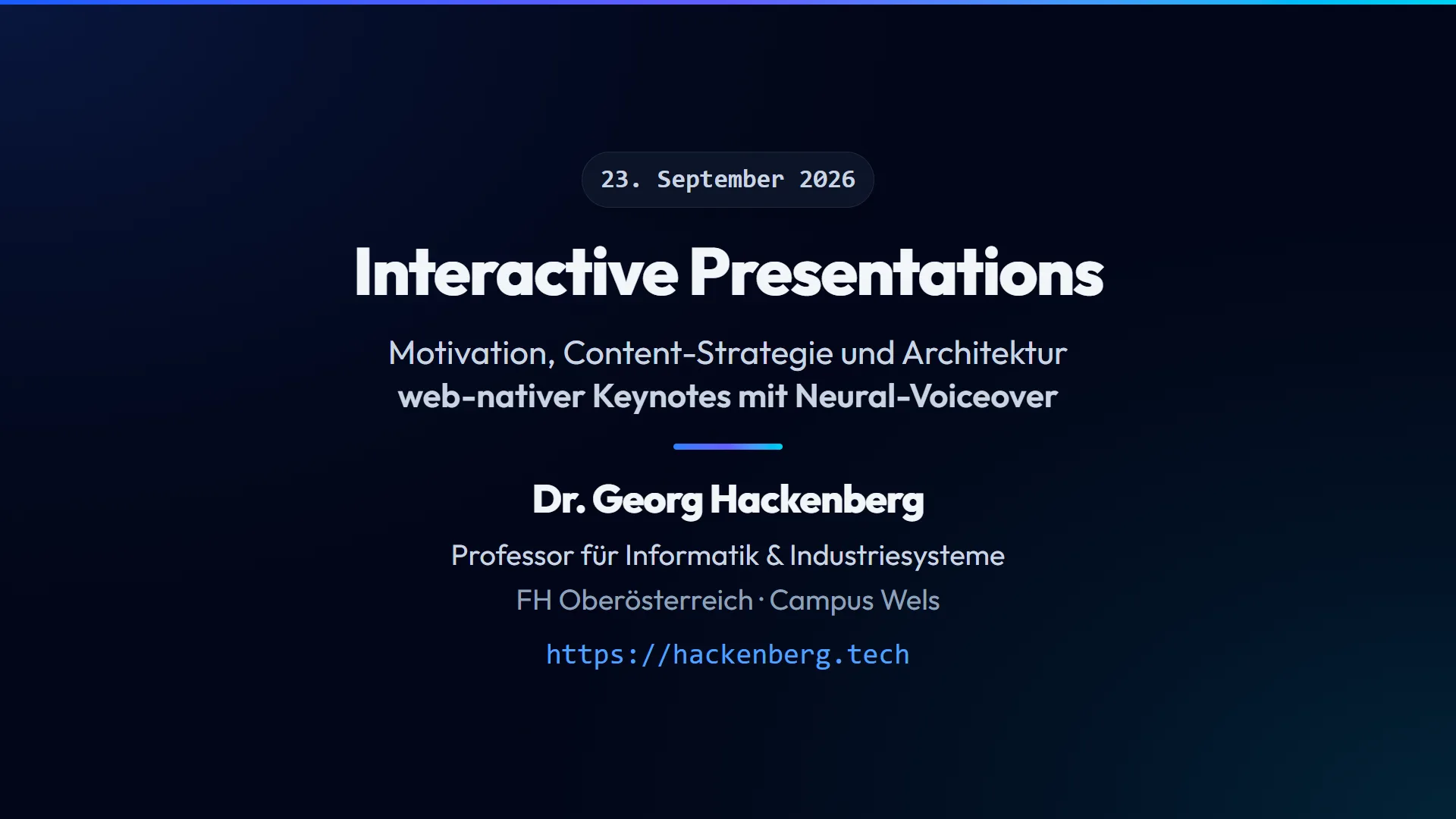 23. September 2026

Interactive Presentations

Motivation, Content-Strategie und Architektur web-nativer Keynotes mit Neural-Voiceover

Dr. Georg Hackenberg

Professor für Informatik & Industriesysteme

FH Oberösterreich · Campus Wels

https://hackenberg.tech